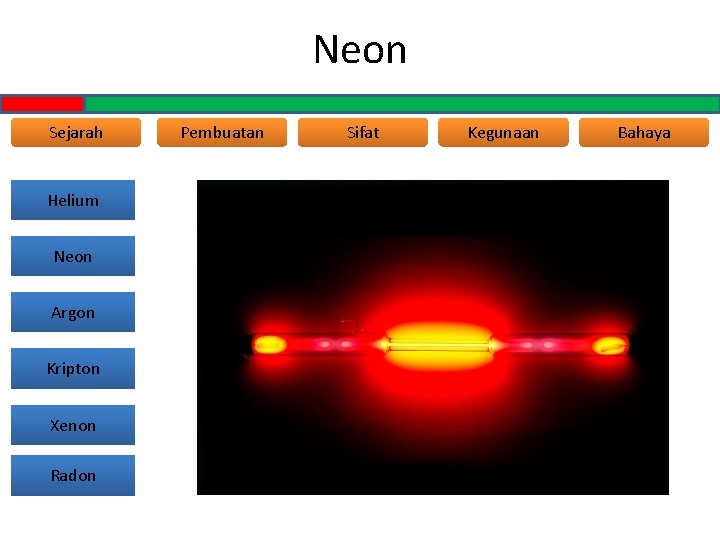 Neon

Sejarah Pembuatan Sifat Kegunaan Bahaya

Helium

Neon

Argon

Kripton

Xenon

Radon